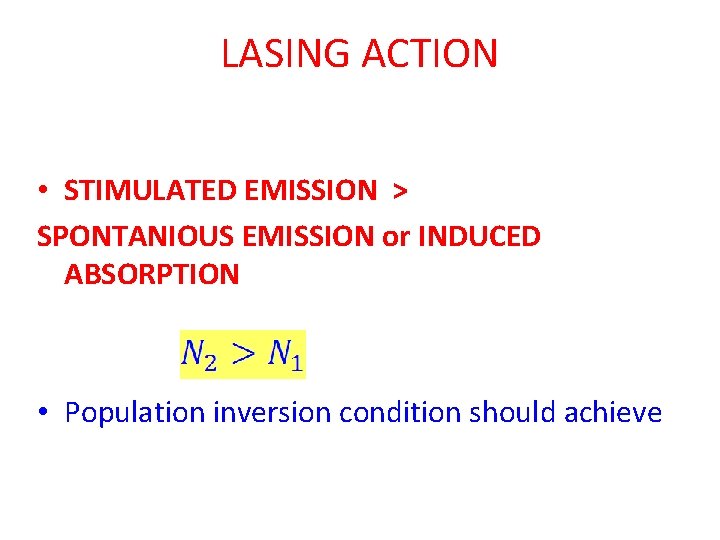 LASING ACTION

• STIMULATED EMISSION >
SPONTANIOUS EMISSION or INDUCED ABSORPTION

$N_2 > N_1$

• Population inversion condition should achieve